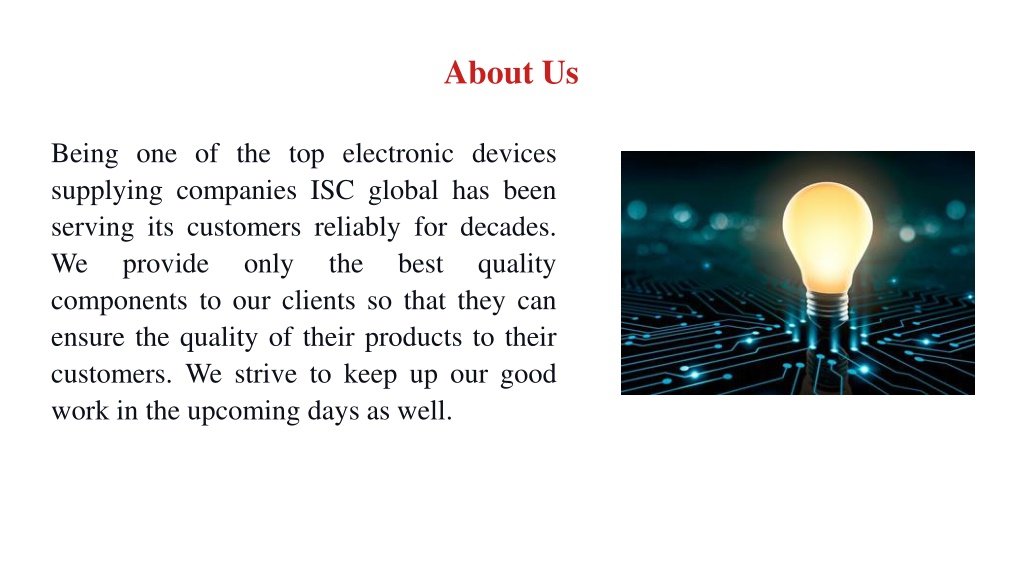 About Us

Being one of the top electronic devices supplying companies ISC global has been serving its customers reliably for decades. We provide only the best quality components to our clients so that they can ensure the quality of their products to their customers. We strive to keep up our good work in the upcoming days as well.